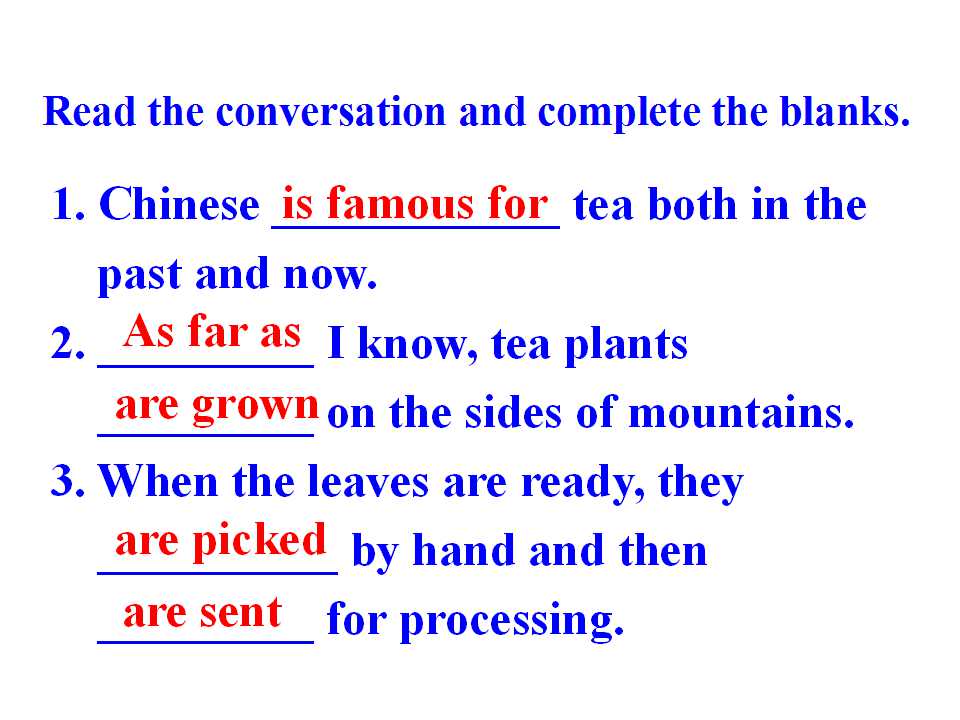 Read the conversation and complete the blanks.

1. Chinese is famous for tea both in the past and now.

2. As far as I know, tea plants are grown on the sides of mountains.

3. When the leaves are ready, they are picked by hand and then are sent for processing.